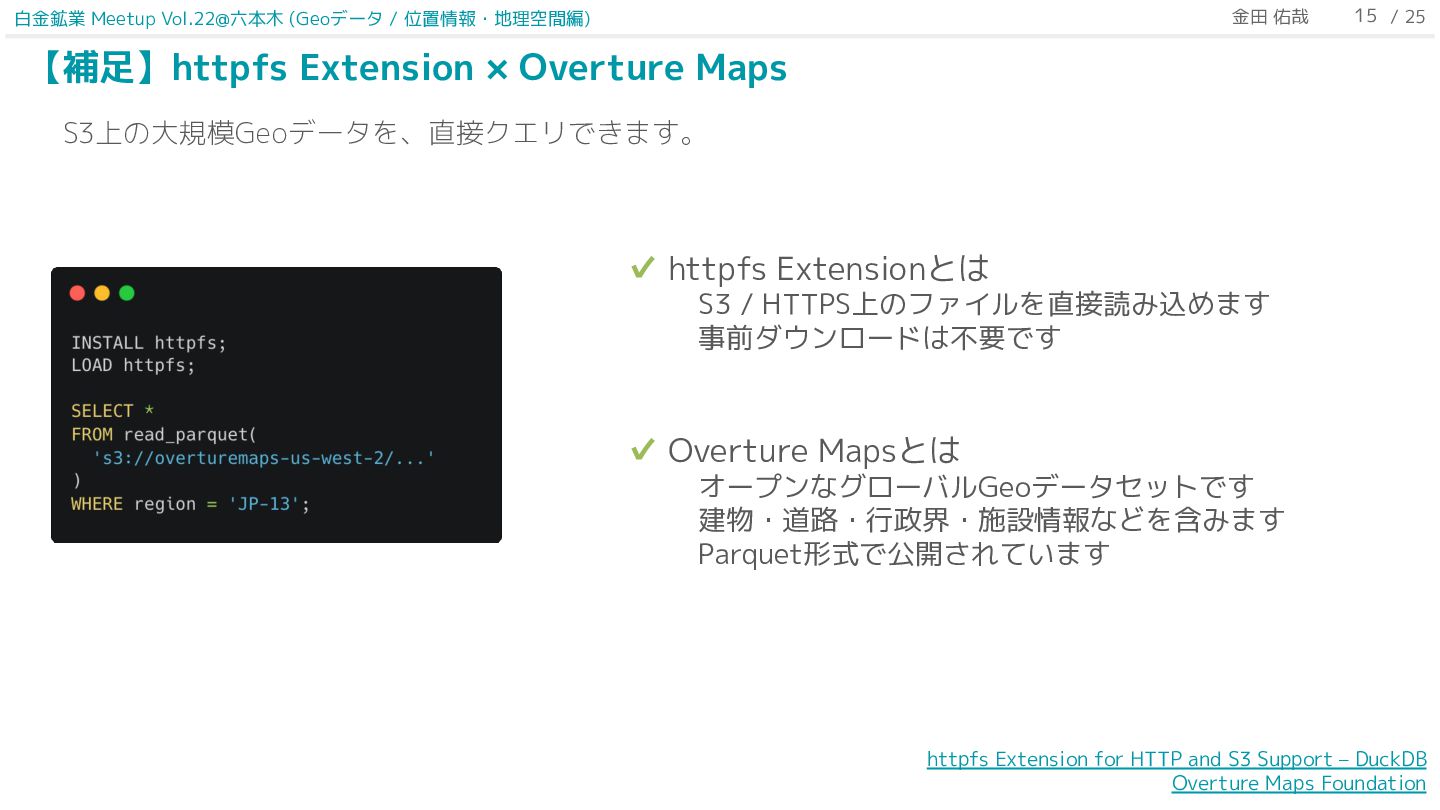 白金鉱業 Meetup Vol.22@六本木 (Geoデータ / 位置情報・地理空間編)

金田 佑哉 15 / 25

【補足】httpfs Extension × Overture Maps

S3上の大規模Geoデータを、直接クエリできます。

INSTALL httpfs;
LOAD httpfs;

SELECT *
FROM read_parquet(
  's3://overturemaps-us-west-2/...'
)
WHERE region = 'JP-13';

✔ httpfs Extensionとは
S3 / HTTPS上のファイルを直接読み込めます
事前ダウンロードは不要です

✔ Overture Mapsとは
オープンなグローバルGeoデータセットです
建物・道路・行政界・施設情報などを含みます
Parquet形式で公開されています

httpfs Extension for HTTP and S3 Support – DuckDB
Overture Maps Foundation